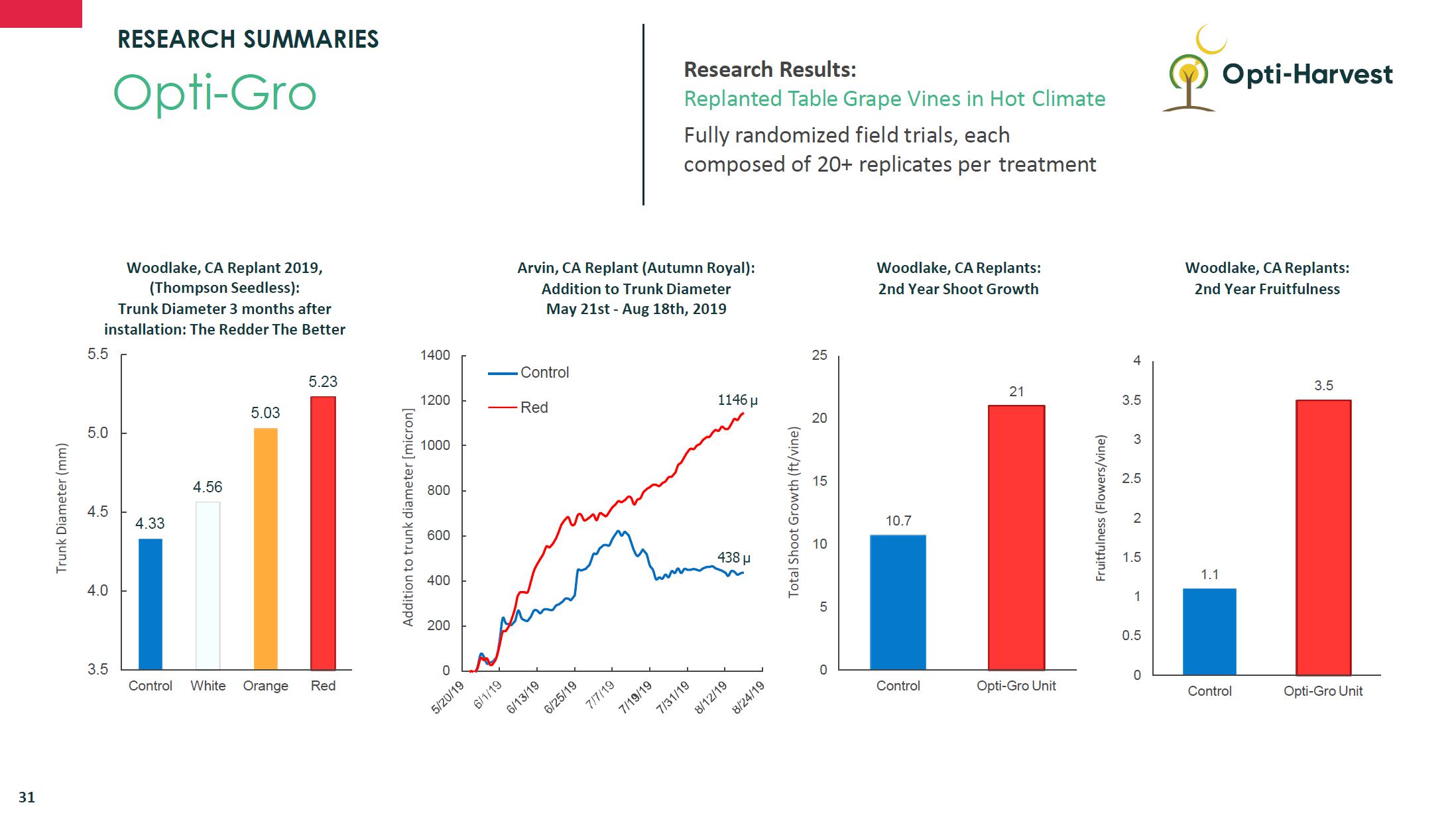 RESEARCH SUMMARIES

Opti-Gro

Research Results:

Replanted Table Grape Vines in Hot Climate

Fully randomized field trials, each composed of 20+ replicates per treatment

Opti-Harvest

Woodlake, CA Replant 2019, (Thompson Seedless): Trunk Diameter 3 months after installation: The Redder The Better

Trunk Diameter (mm)

5.5
5.0
4.5
4.0
3.5

4.33
4.56
5.03
5.23

Control White Orange Red

Arvin, CA Replant (Autumn Royal): Addition to Trunk Diameter May 21st - Aug 18th, 2019

Addition to trunk diameter [micron]

1400
1200
1000
800
600
400
200
0

Control
Red

1146 µ
438 µ

5/20/19 6/1/19 6/13/19 6/25/19 7/7/19 7/19/19 7/31/19 8/12/19 8/24/19

Woodlake, CA Replants: 2nd Year Shoot Growth

Total Shoot Growth (ft/vine)

25
20
15
10
5
0

10.7
21

Control Opti-Gro Unit

Woodlake, CA Replants: 2nd Year Fruitfulness

Fruitfulness (Flowers/vine)

4
3.5
3
2.5
2
1.5
1
0.5
0

1.1
3.5

Control Opti-Gro Unit

31